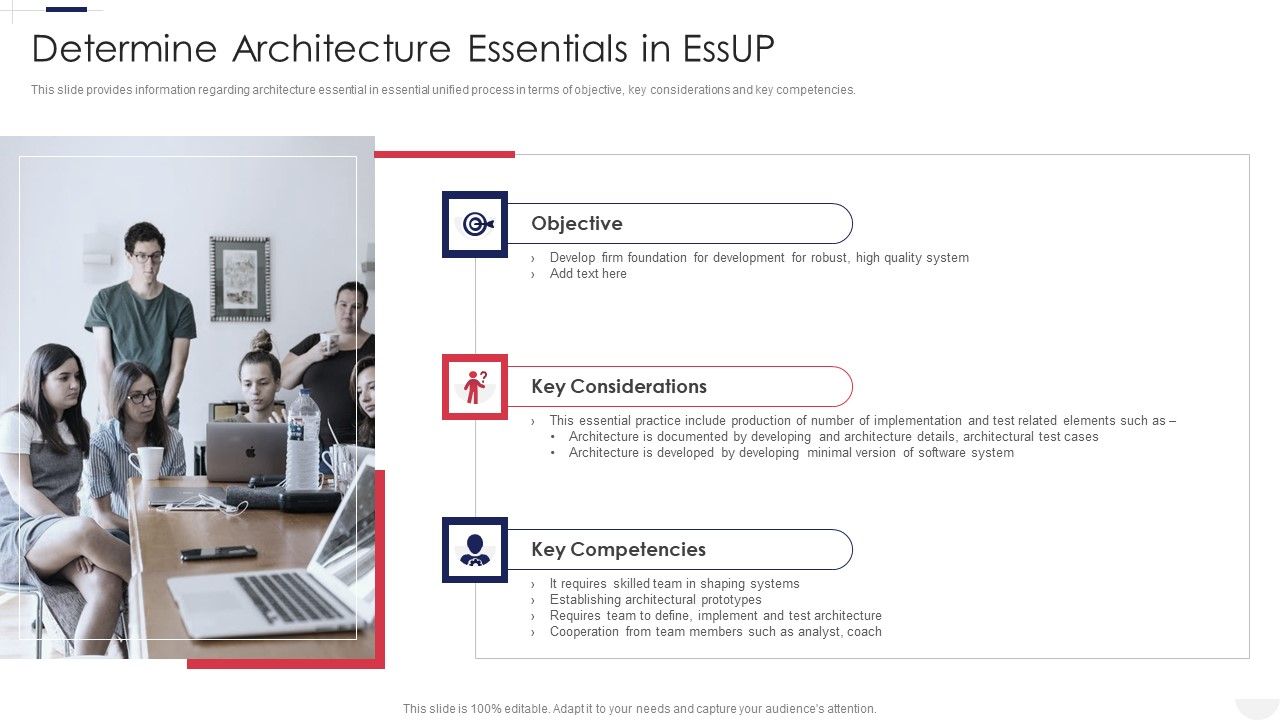 Determine Architecture Essentials in EssUP

This slide provides information regarding architecture essential in essential unified process in terms of objective, key considerations and key competencies.

Objective

› Develop firm foundation for development for robust, high quality system
› Add text here

Key Considerations

› This essential practice include production of number of implementation and test related elements such as –
• Architecture is documented by developing and architecture details, architectural test cases
• Architecture is developed by developing minimal version of software system

Key Competencies

› It requires skilled team in shaping systems
› Establishing architectural prototypes
› Requires team to define, implement and test architecture
› Cooperation from team members such as analyst, coach

This slide is 100% editable. Adapt it to your needs and capture your audience's attention.